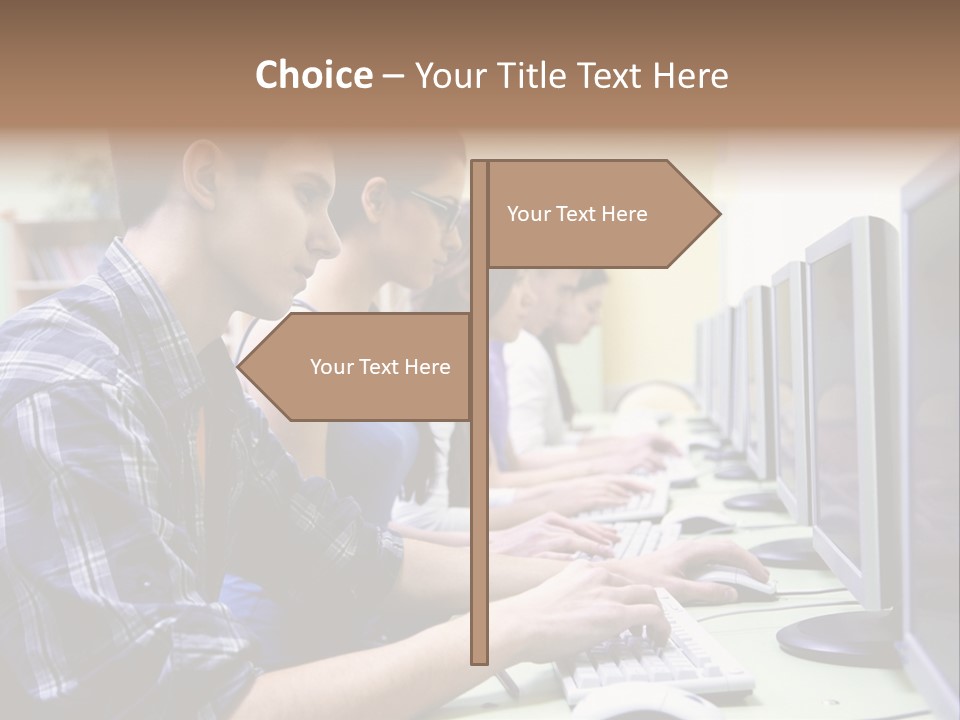 Choice – Your Title Text Here

Your Text Here

Your Text Here